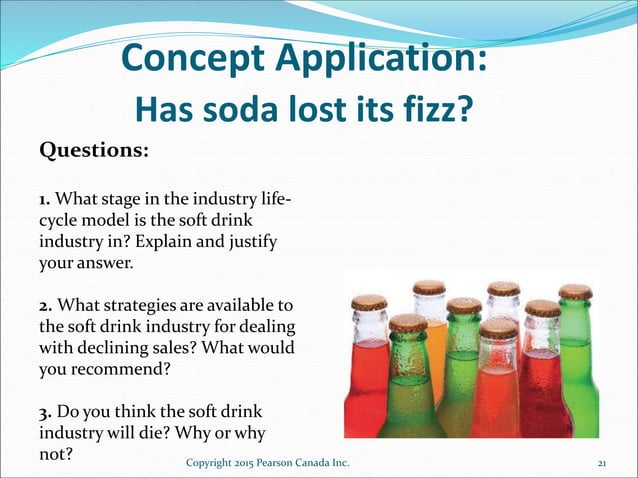 Concept Application:
Has soda lost its fizz?

Questions:

1. What stage in the industry life-cycle model is the soft drink industry in? Explain and justify your answer.

2. What strategies are available to the soft drink industry for dealing with declining sales? What would you recommend?

3. Do you think the soft drink industry will die? Why or why not?

Copyright 2015 Pearson Canada Inc.

21